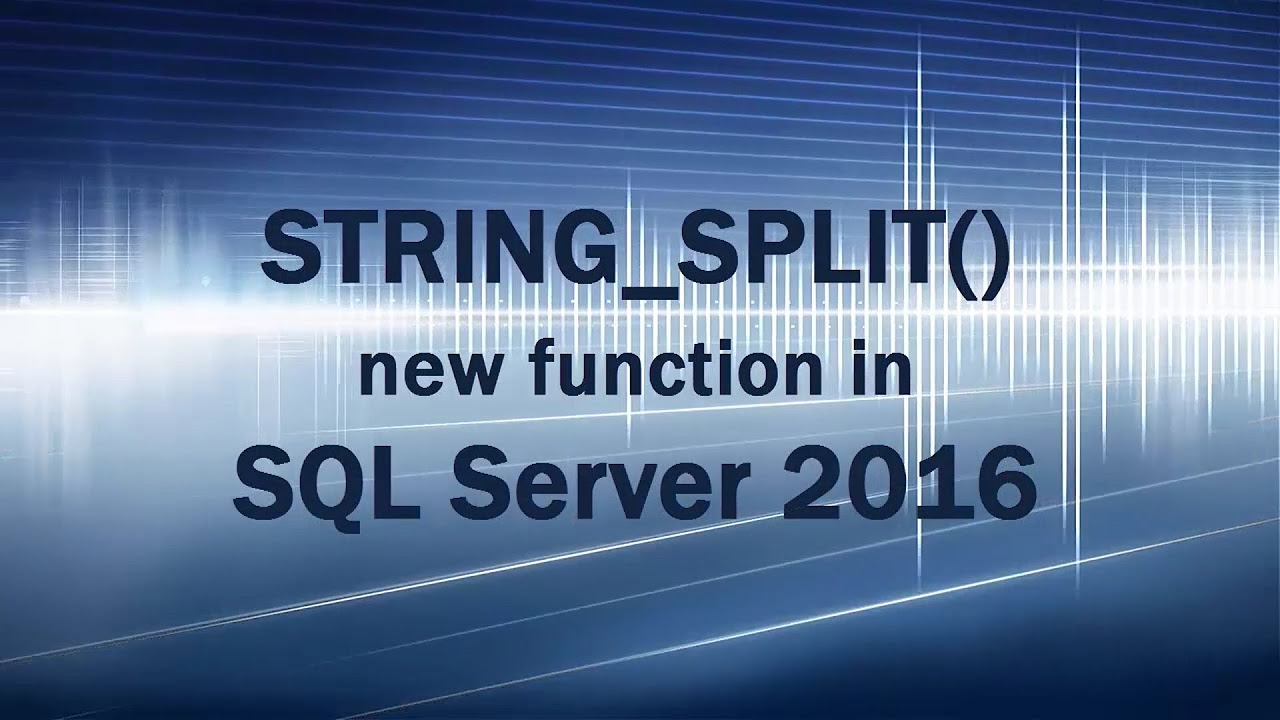 STRING_SPLIT()
new function in
SQL Server 2016